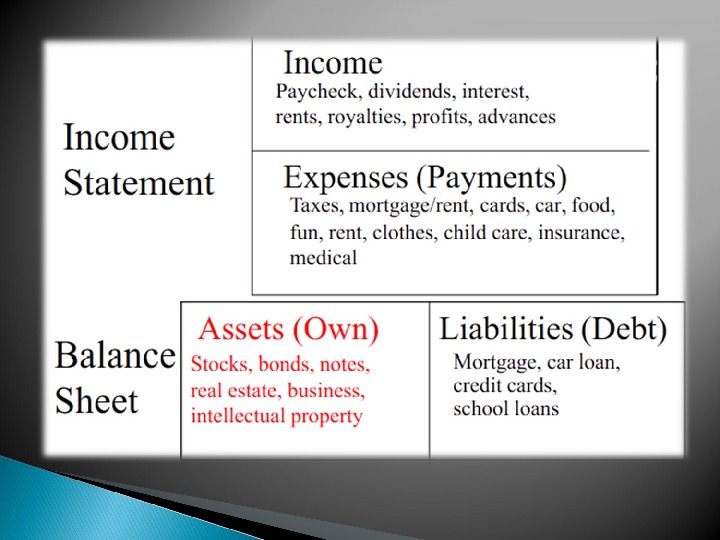 Income Statement

Income
Paycheck, dividends, interest, rents, royalties, profits, advances

Expenses (Payments)
Taxes, mortgage/rent, cards, car, food, fun, rent, clothes, child care, insurance, medical

Balance Sheet

Assets (Own)
Stocks, bonds, notes, real estate, business, intellectual property

Liabilities (Debt)
Mortgage, car loan, credit cards, school loans